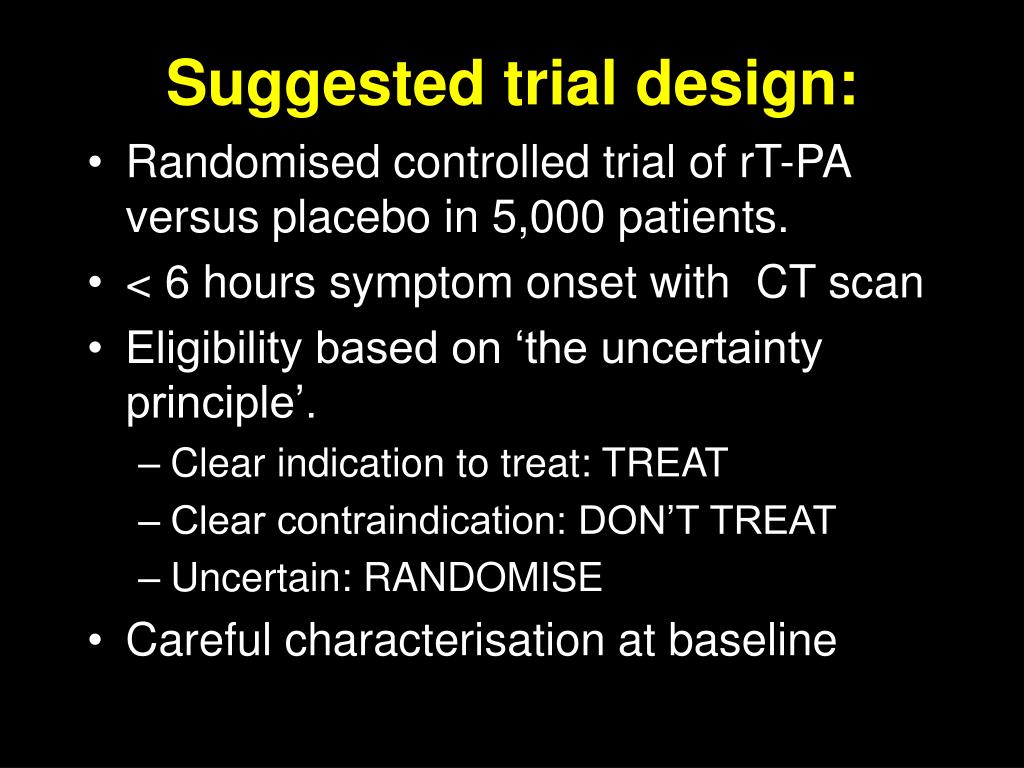 Suggested trial design:

• Randomised controlled trial of rT-PA versus placebo in 5,000 patients.
• < 6 hours symptom onset with CT scan
• Eligibility based on ‘the uncertainty principle’.
– Clear indication to treat: TREAT
– Clear contraindication: DON’T TREAT
– Uncertain: RANDOMISE
• Careful characterisation at baseline